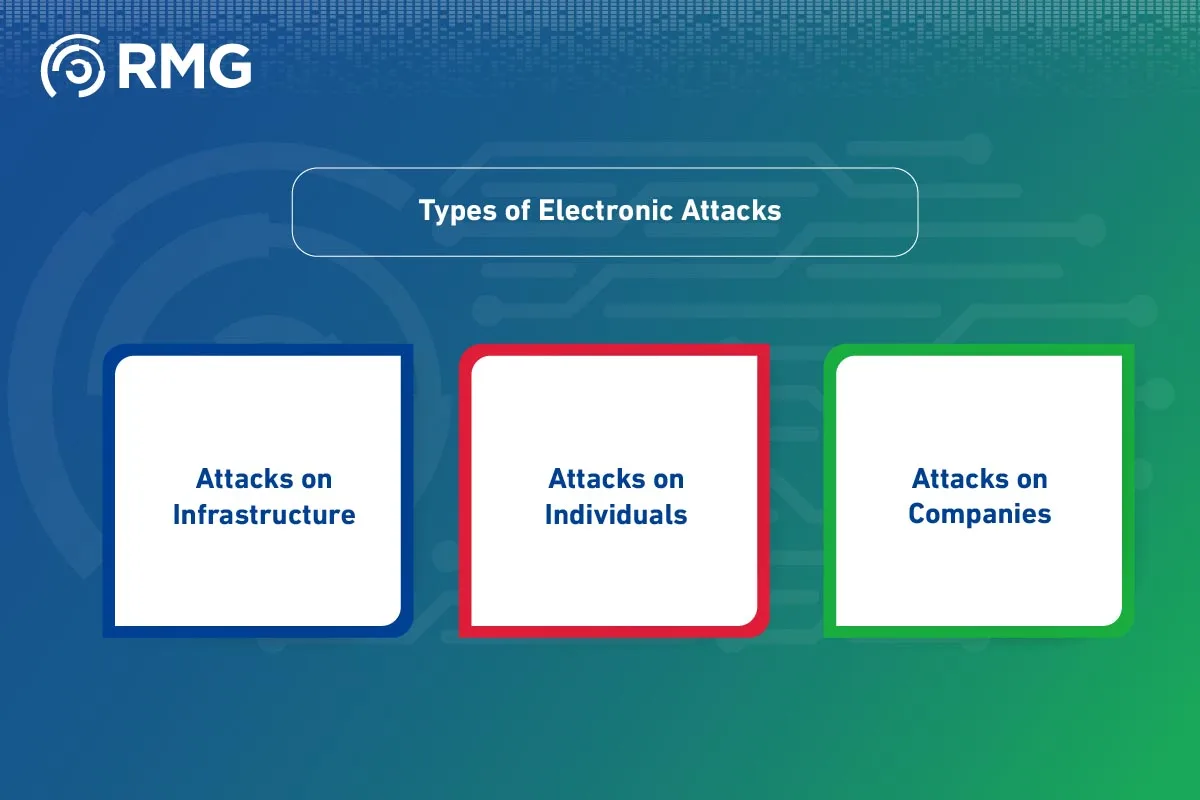 RMG

Types of Electronic Attacks

Attacks on Infrastructure

Attacks on Individuals

Attacks on Companies